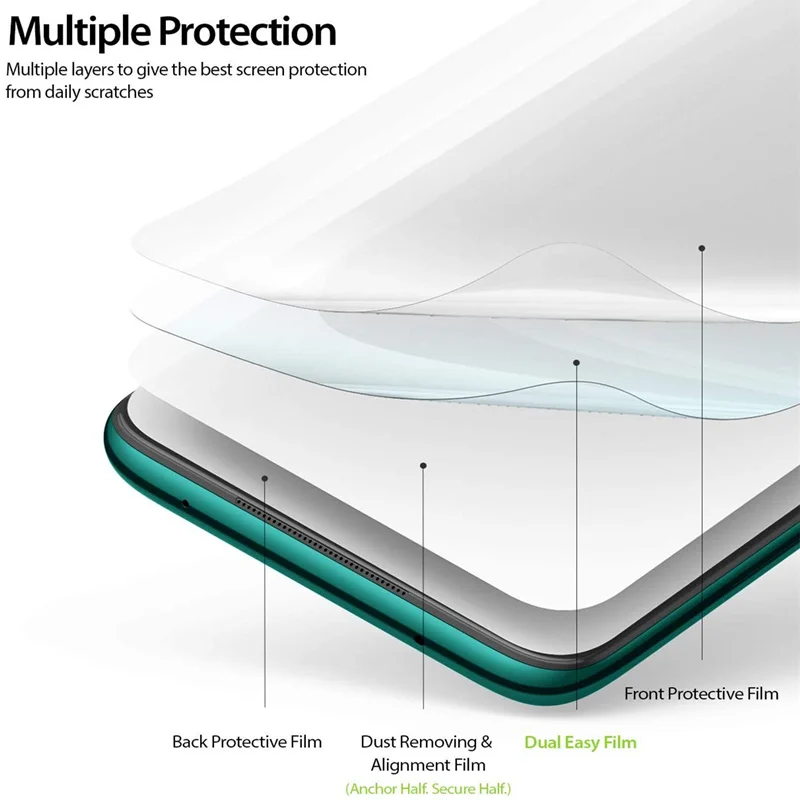 Multiple Protection

Multiple layers to give the best screen protection from daily scratches

Front Protective Film

Back Protective Film

Dust Removing & Alignment Film
(Anchor Half. Secure Half.)

Dual Easy Film